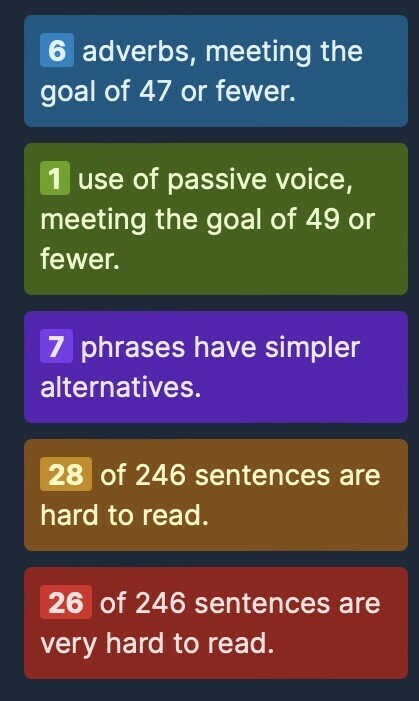 6 adverbs, meeting the goal of 47 or fewer.

1 use of passive voice, meeting the goal of 49 or fewer.

7 phrases have simpler alternatives.

28 of 246 sentences are hard to read.

26 of 246 sentences are very hard to read.